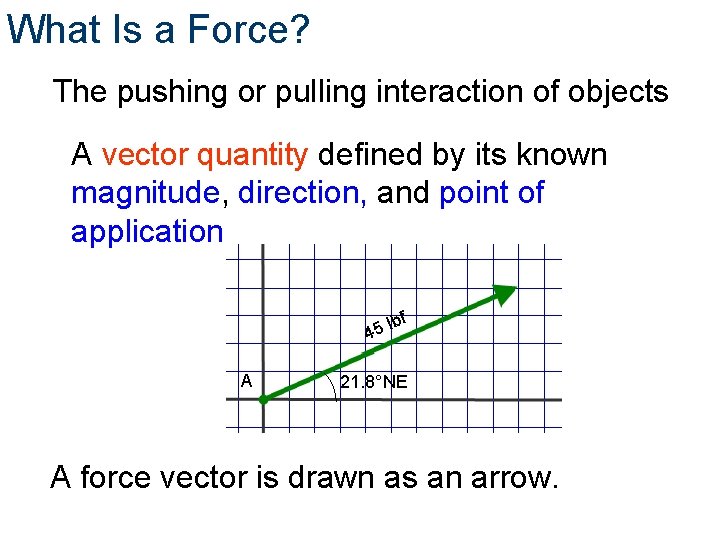 What Is a Force?

The pushing or pulling interaction of objects

A vector quantity defined by its known magnitude, direction, and point of application

45 lbf

A

21.8°NE

A force vector is drawn as an arrow.